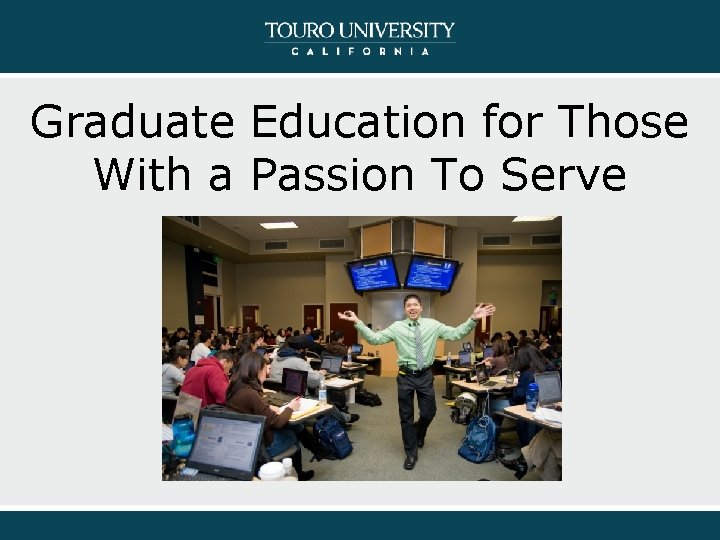 TOURO UNIVERSITY
CALIFORNIA

Graduate Education for Those With a Passion To Serve